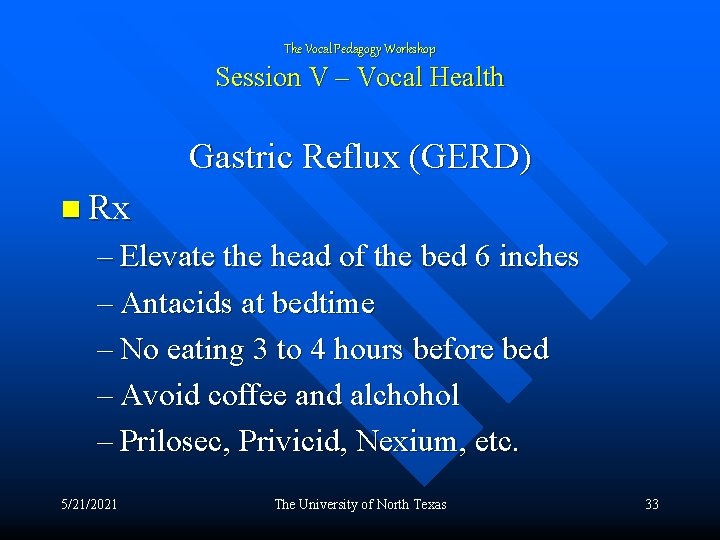 The Vocal Pedagogy Workshop
Session V – Vocal Health

Gastric Reflux (GERD)

Rx

– Elevate the head of the bed 6 inches
– Antacids at bedtime
– No eating 3 to 4 hours before bed
– Avoid coffee and alchohol
– Prilosec, Privicid, Nexium, etc.

5/21/2021 The University of North Texas 33